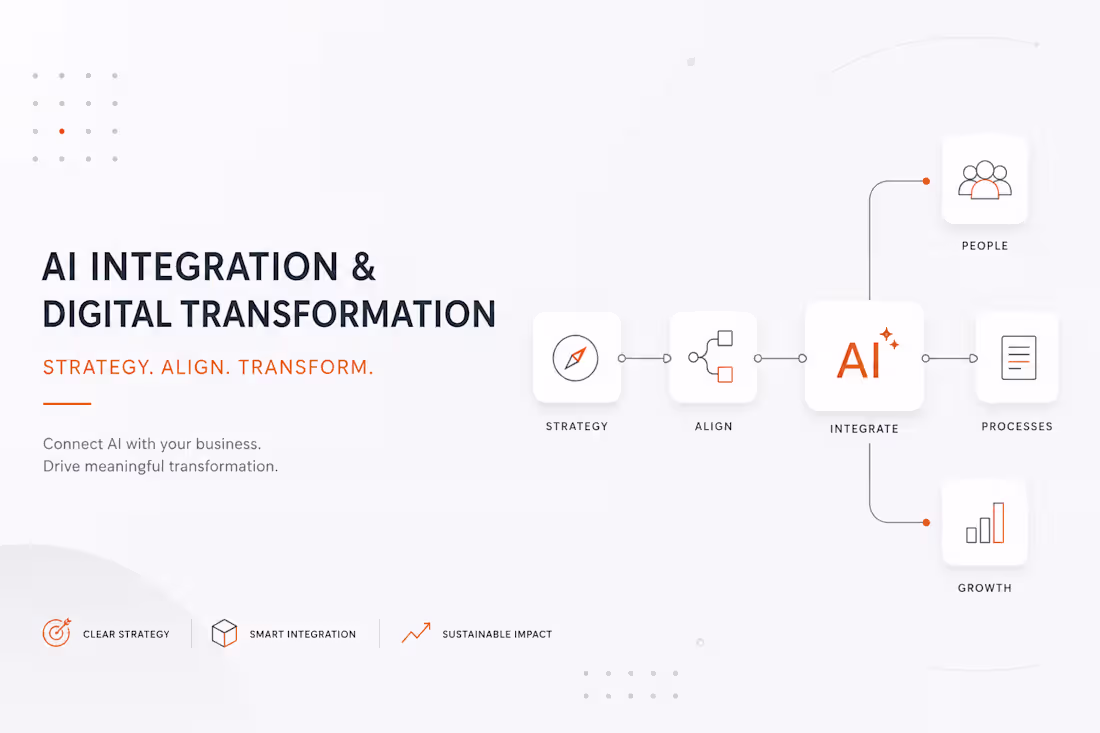 AI INTEGRATION & DIGITAL TRANSFORMATION

STRATEGY. ALIGN. TRANSFORM.

Connect AI with your business.
Drive meaningful transformation.

STRATEGY

ALIGN

AI

INTEGRATE

PEOPLE

PROCESSES

GROWTH

CLEAR STRATEGY

SMART INTEGRATION

SUSTAINABLE IMPACT